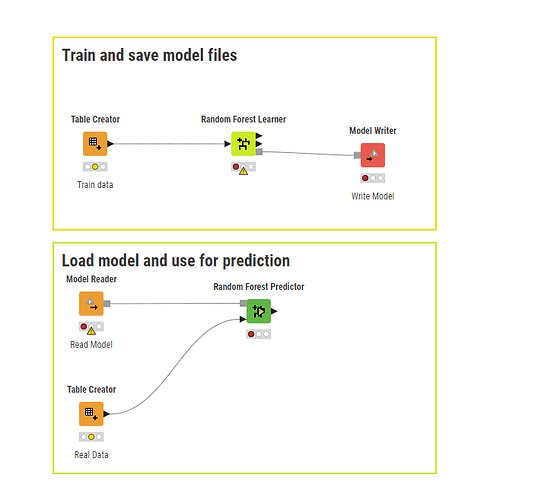 Train and save model files

Table Creator

Train data

Random Forest Learner

Model Writer

Write Model

Load model and use for prediction

Model Reader

Read Model

Random Forest Predictor

Table Creator

Real Data